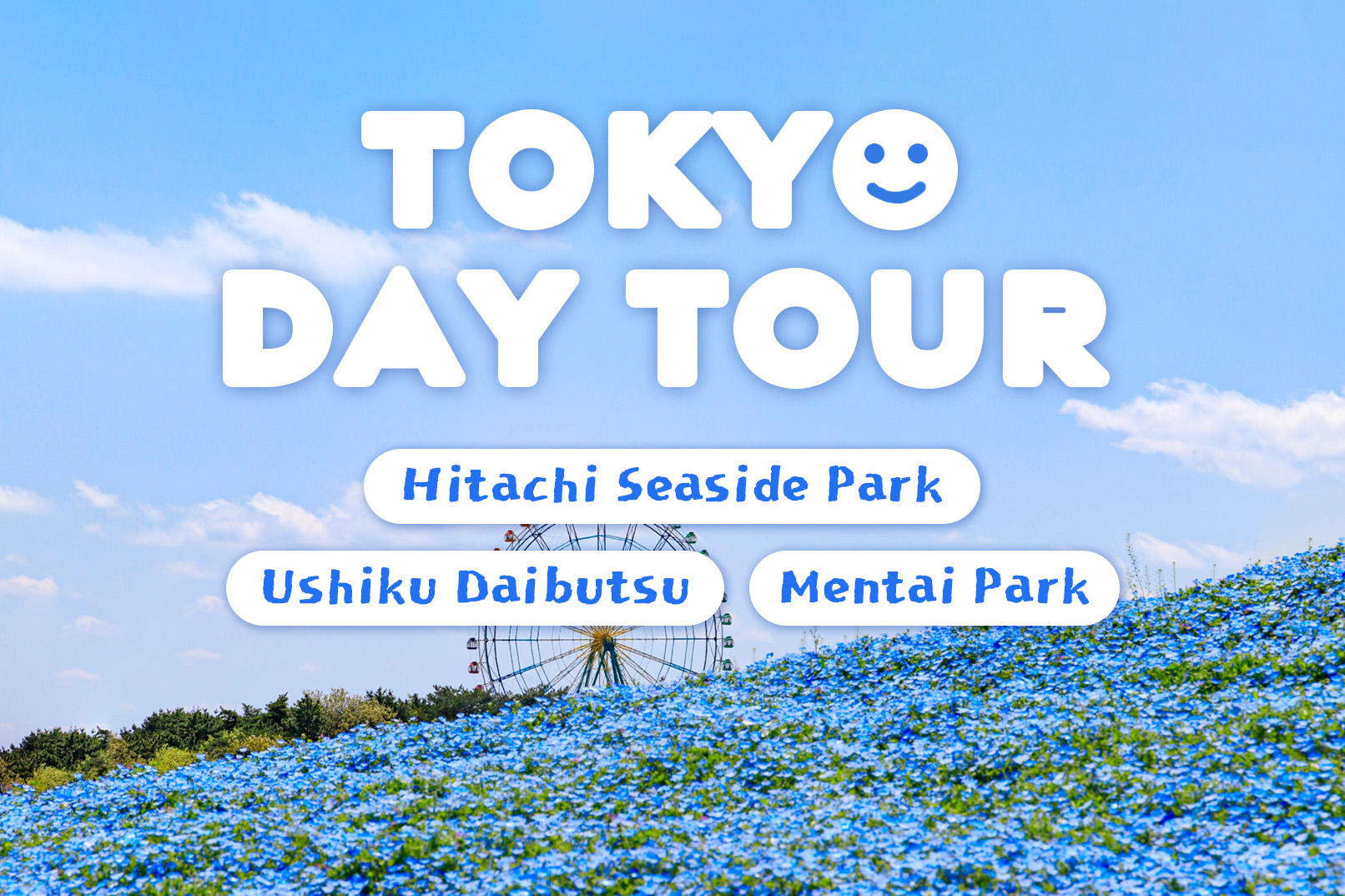 TOKYO
DAY TOUR

Hitachi Seaside Park

Ushiku Daibutsu

Mentai Park